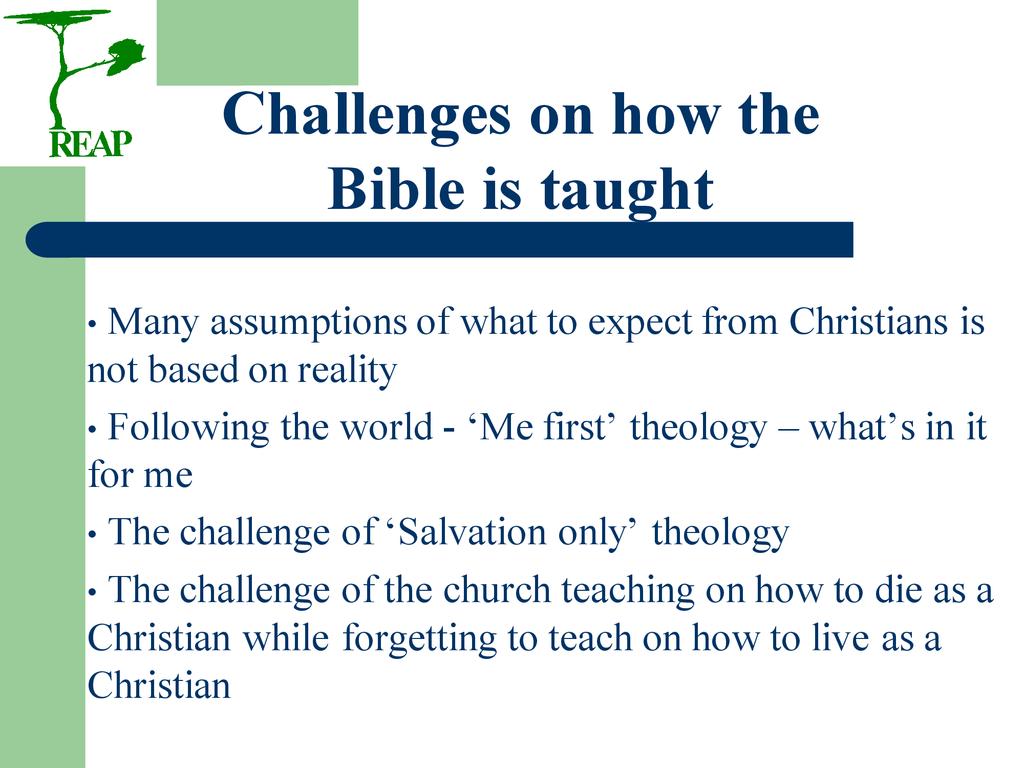 REAP

Challenges on how the Bible is taught

• Many assumptions of what to expect from Christians is not based on reality

• Following the world - ‘Me first’ theology – what’s in it for me

• The challenge of ‘Salvation only’ theology

• The challenge of the church teaching on how to die as a Christian while forgetting to teach on how to live as a Christian